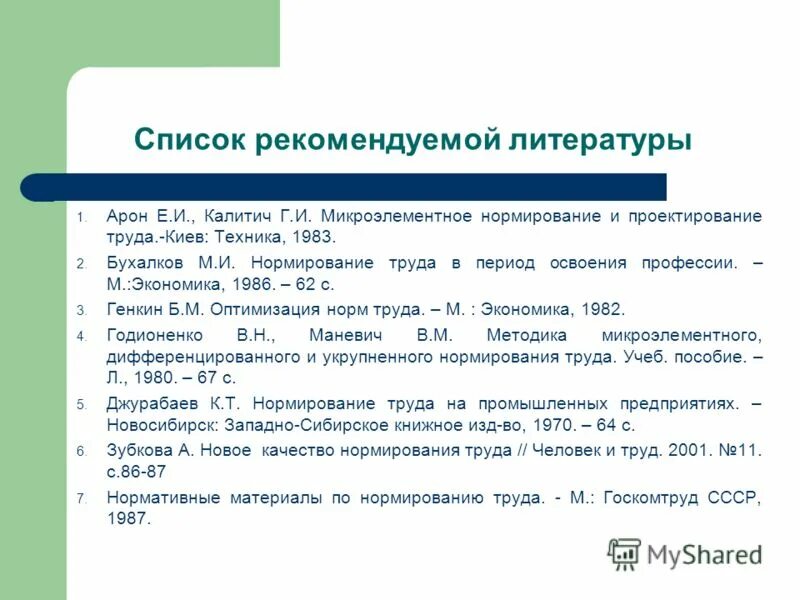 Список рекомендуемой литературы

1. Арон Е.И., Калитич Г.И. Микроэлементное нормирование и проектирование труда.-Киев: Техника, 1983.
2. Бухалков М.И. Нормирование труда в период освоения профессии. – М.:Экономика, 1986. – 62 с.
3. Генкин Б.М. Оптимизация норм труда. – М. : Экономика, 1982.
4. Годионенко В.Н., Маневич В.М. Методика микроэлементного, дифференцированного и укрупненного нормирования труда. Учеб. пособие. – Л., 1980. – 67 с.
5. Джурабаев К.Т. Нормирование труда на промышленных предприятиях. – Новосибирск: Западно-Сибирское книжное изд-во, 1970. – 64 с.
6. Зубкова А. Новое качество нормирования труда // Человек и труд. 2001. №11. с.86-87
7. Нормативные материалы по нормированию труда. - М.: Госкомтруд СССР, 1987.

MyShared